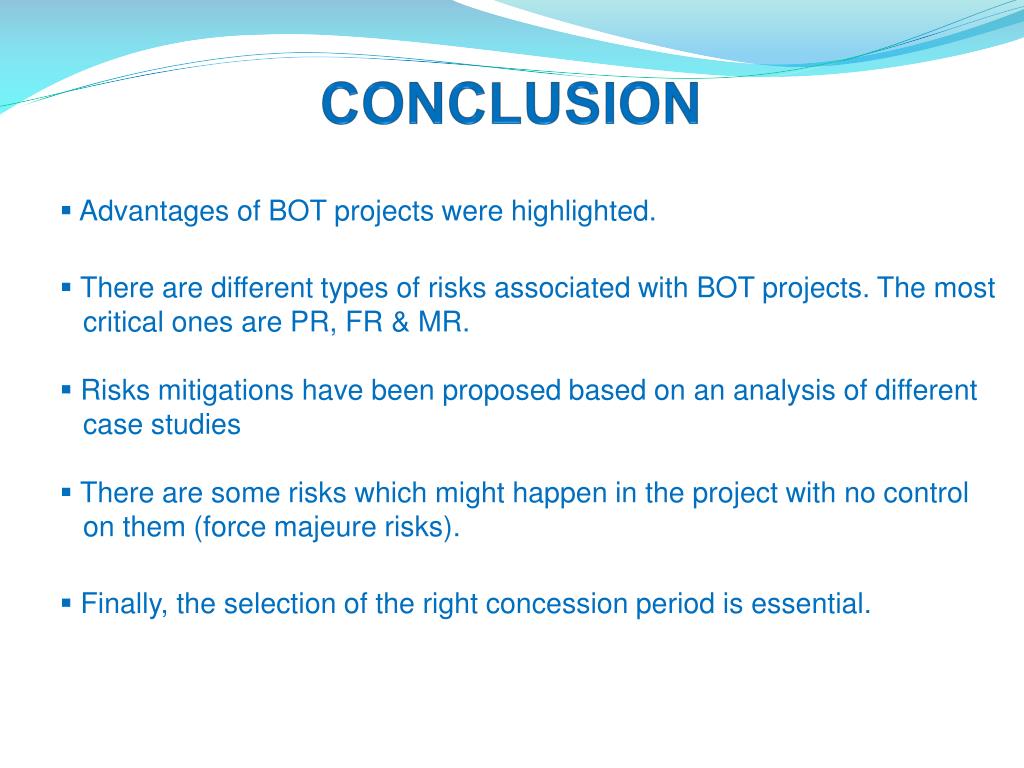 CONCLUSION

▪ Advantages of BOT projects were highlighted.

▪ There are different types of risks associated with BOT projects. The most critical ones are PR, FR & MR.

▪ Risks mitigations have been proposed based on an analysis of different case studies

▪ There are some risks which might happen in the project with no control on them (force majeure risks).

▪ Finally, the selection of the right concession period is essential.